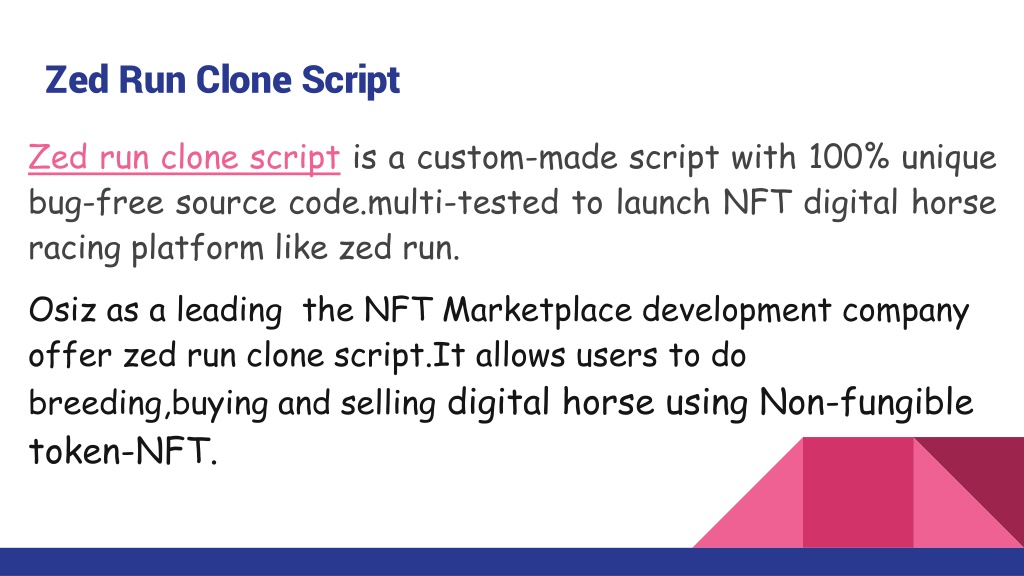 Zed Run Clone Script

Zed run clone script is a custom-made script with 100% unique bug-free source code.multi-tested to launch NFT digital horse racing platform like zed run.

Osiz as a leading the NFT Marketplace development company offer zed run clone script.It allows users to do breeding,buying and selling digital horse using Non-fungible token-NFT.